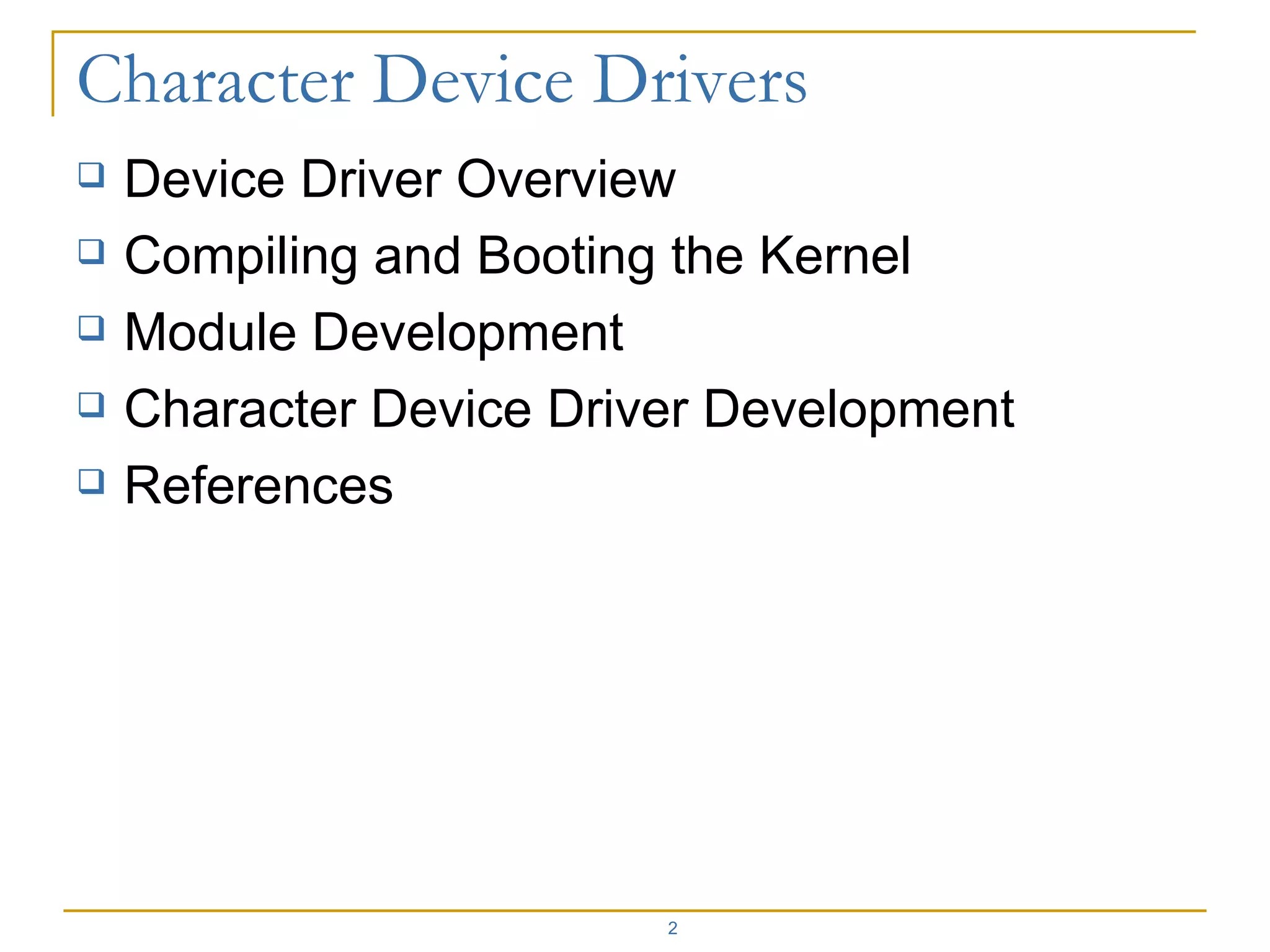 Character Device Drivers

❑ Device Driver Overview
❑ Compiling and Booting the Kernel
❑ Module Development
❑ Character Device Driver Development
❑ References

2